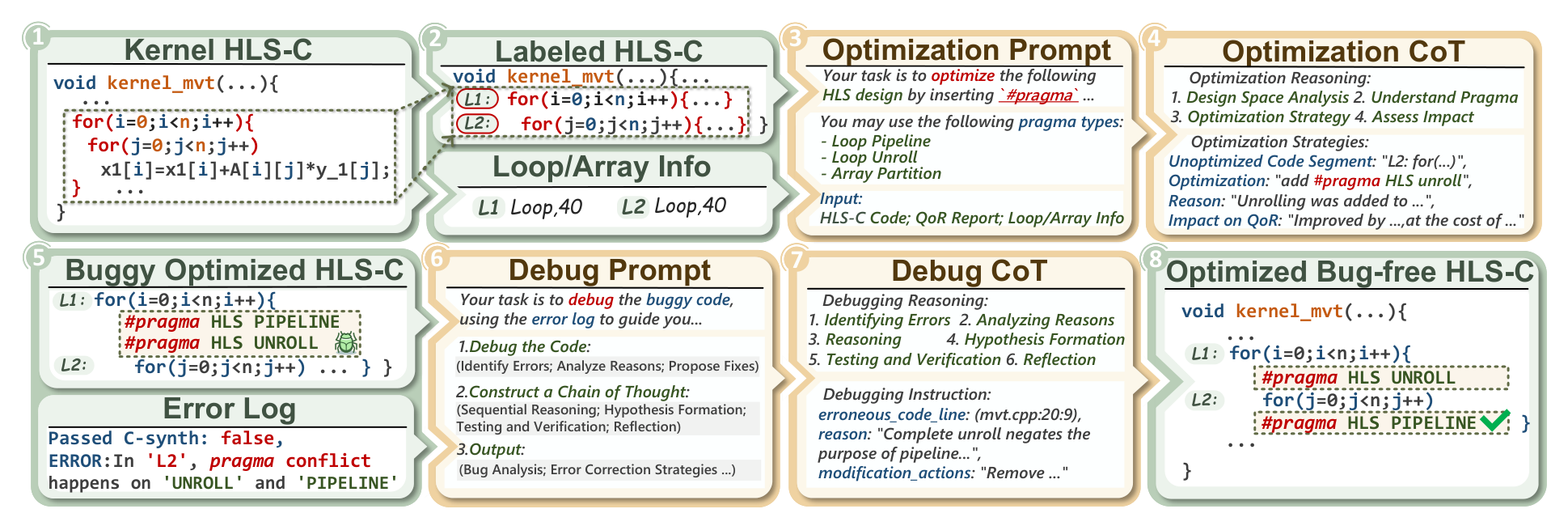 1 Kernel HLS-C

void kernel_mvt(...){
...
for(i=0;i<n;i++){
for(j=0;j<n;j++)
x1[i]=x1[i]+A[i][j]*y_1[j];
} ...
}

2 Labeled HLS-C

void kernel_mvt(...){...
L1: for(i=0;i<n;i++){...}
L2: for(j=0;j<n;j++){...} }

Loop/Array Info

L1 Loop,40 L2 Loop,40

3 Optimization Prompt

Your task is to optimize the following HLS design by inserting `#pragma` ...

You may use the following pragma types:
- Loop Pipeline
- Loop Unroll
- Array Partition

Input:
HLS-C Code; QoR Report; Loop/Array Info

4 Optimization CoT

Optimization Reasoning:
1. Design Space Analysis 2. Understand Pragma
3. Optimization Strategy 4. Assess Impact

Optimization Strategies:
Unoptimized Code Segment: "L2: for(...)",
Optimization: "add #pragma HLS unroll",
Reason: "Unrolling was added to ...",
Impact on QoR: "Improved by ...,at the cost of ..."

5 Buggy Optimized HLS-C

L1: for(i=0;i<n;i++){
#pragma HLS PIPELINE
#pragma HLS UNROLL
L2: for(j=0;j<n;j++) ... } }

Error Log

Passed C-synth: false,
ERROR:In 'L2', pragma conflict
happens on 'UNROLL' and 'PIPELINE'

6 Debug Prompt

Your task is to debug the buggy code, using the error log to guide you...

1.Debug the Code:
(Identify Errors; Analyze Reasons; Propose Fixes)

2.Construct a Chain of Thought:
(Sequential Reasoning; Hypothesis Formation; Testing and Verification; Reflection)

3.Output:
(Bug Analysis; Error Correction Strategies ...)

7 Debug CoT

Debugging Reasoning:
1. Identifying Errors 2. Analyzing Reasons
3. Reasoning 4. Hypothesis Formation
5. Testing and Verification 6. Reflection

Debugging Instruction:
erroneous_code_line: (mvt.cpp:20:9),
reason: "Complete unroll negates the purpose of pipeline...",
modification_actions: "Remove ..."

8 Optimized Bug-free HLS-C

void kernel_mvt(...){
...
L1: for(i=0;i<n;i++){
#pragma HLS UNROLL
L2: for(j=0;j<n;j++)
#pragma HLS PIPELINE }
...
}